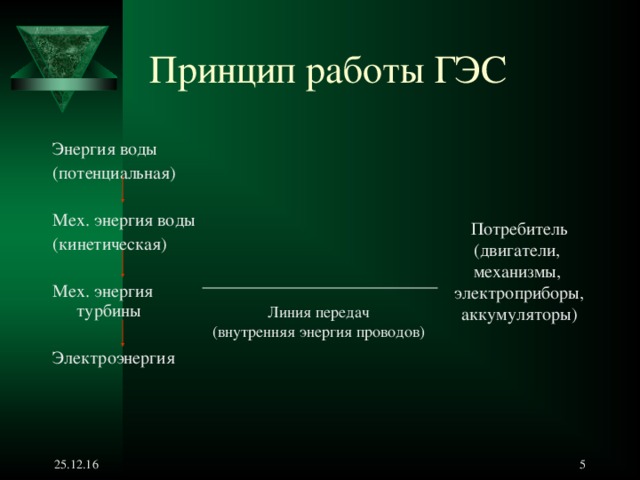 Принцип работы ГЭС

Энергия воды
(потенциальная)

Мех. энергия воды
(кинетическая)

Мех. энергия
турбины

Электроэнергия

Линия передач
(внутренняя энергия проводов)

Потребитель
(двигатели,
механизмы,
электроприборы,
аккумуляторы)

25.12.16

5